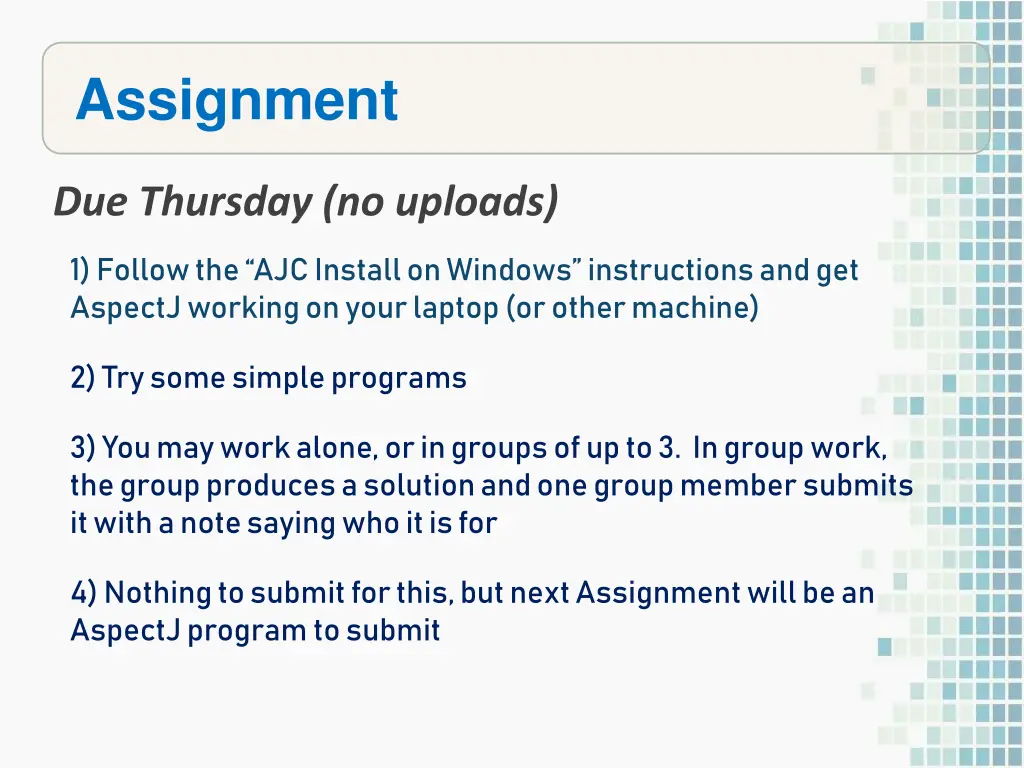 Assignment

Due Thursday (no uploads)

1) Follow the “AJC Install on Windows” instructions and get AspectJ working on your laptop (or other machine)

2) Try some simple programs

3) You may work alone, or in groups of up to 3. In group work, the group produces a solution and one group member submits it with a note saying who it is for

4) Nothing to submit for this, but next Assignment will be an AspectJ program to submit